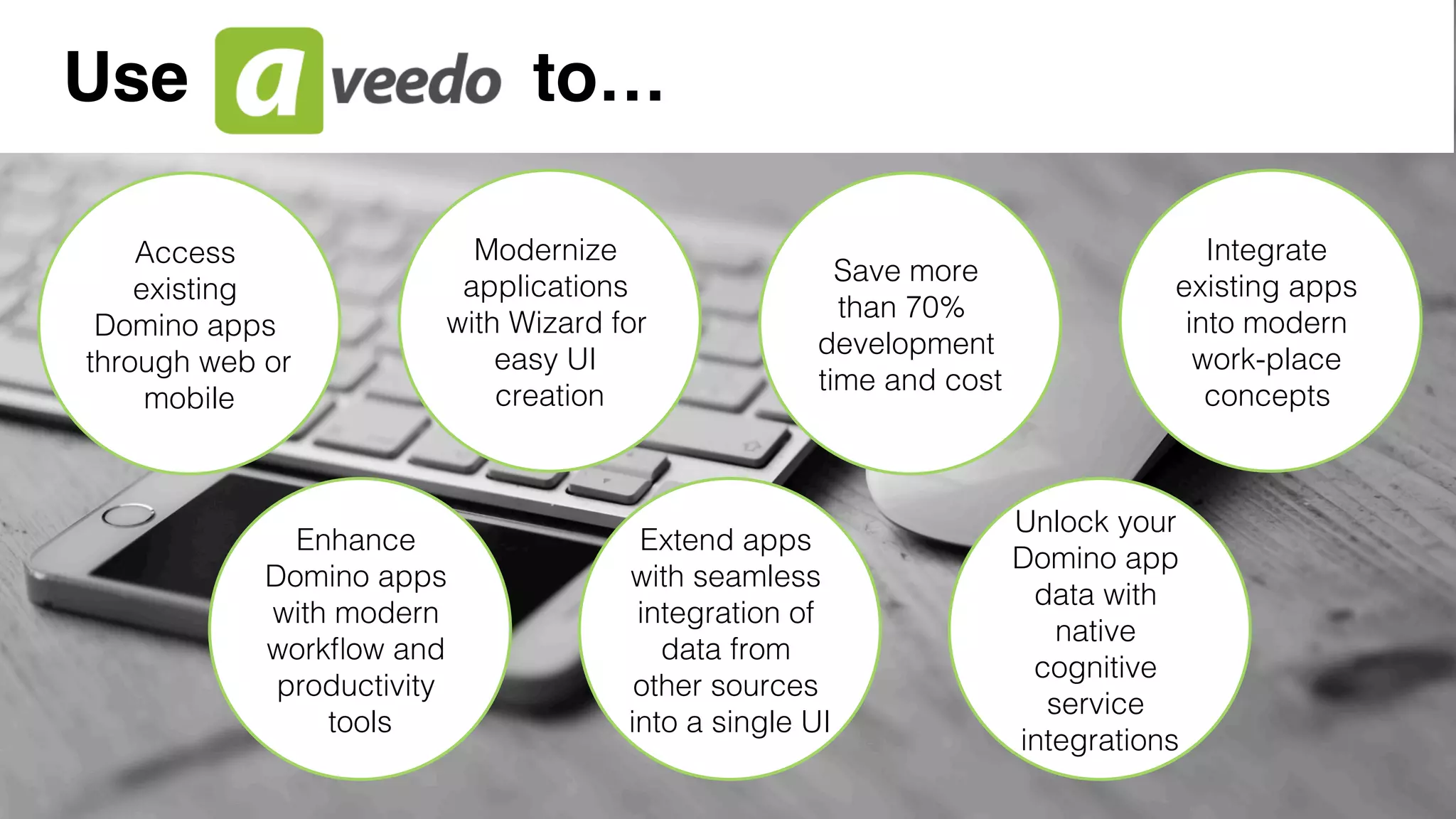 Use aveedo to…

Access existing Domino apps through web or mobile

Modernize applications with Wizard for easy UI creation

Save more than 70% development time and cost

Integrate existing apps into modern work-place concepts

Enhance Domino apps with modern workflow and productivity tools

Extend apps with seamless integration of data from other sources into a single UI

Unlock your Domino app data with native cognitive service integrations